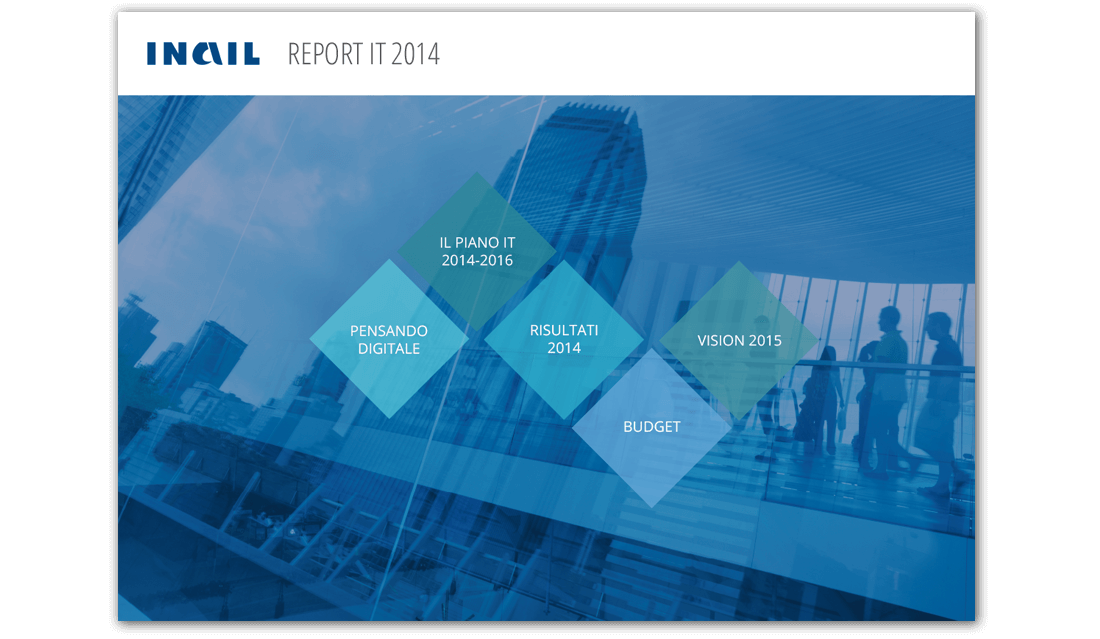 INAIL REPORT IT 2014

IL PIANO IT 2014-2016

PENSANDO DIGITALE

RISULTATI 2014

VISION 2015

BUDGET